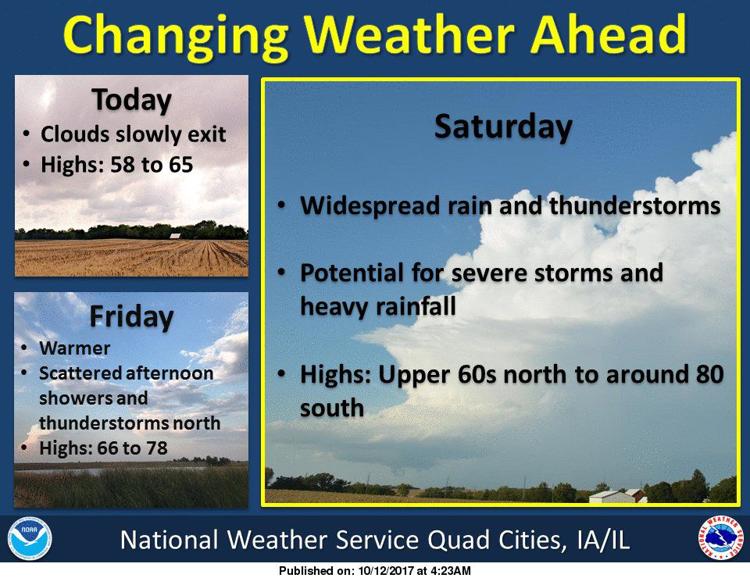 Changing Weather Ahead

Today
• Clouds slowly exit
• Highs: 58 to 65

Friday
• Warmer
• Scattered afternoon showers and thunderstorms north
• Highs: 66 to 78

Saturday
• Widespread rain and thunderstorms
• Potential for severe storms and heavy rainfall
• Highs: Upper 60s north to around 80 south

NOAA

National Weather Service Quad Cities, IA/IL

NATIONAL WEATHER SERVICE

Published on: 10/12/2017 at 4:23AM